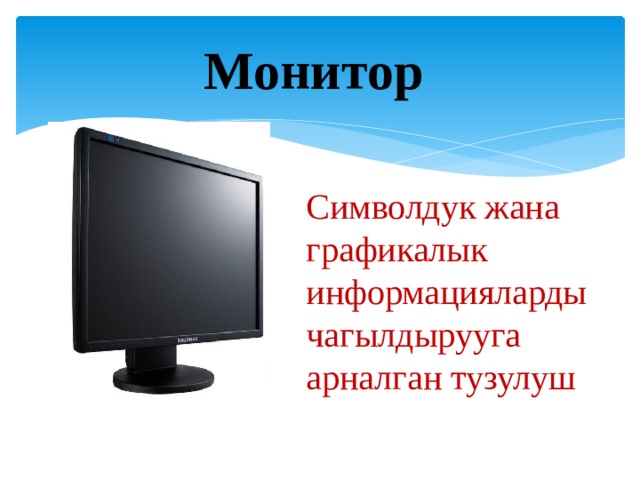 Монитор

Символдук жана графикалык информацияларды чагылдырууга арналган тузулуш